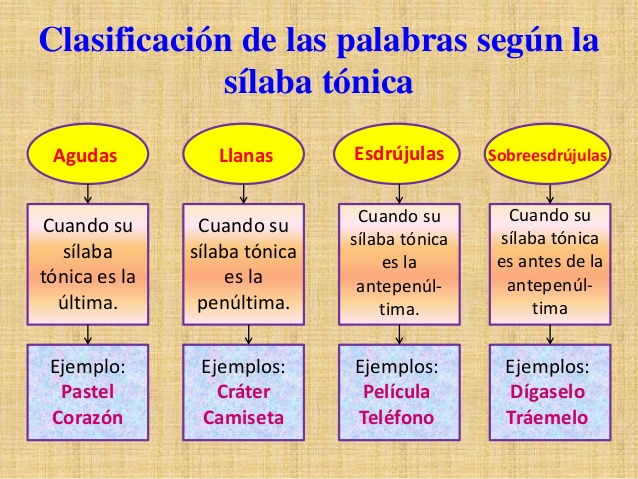 Clasificación de las palabras según la sílaba tónica

Agudas

Cuando su sílaba tónica es la última.

Ejemplo:
Pastel
Corazón

Llanas

Cuando su sílaba tónica es la penúltima.

Ejemplos:
Cráter
Camiseta

Esdrújulas

Cuando su sílaba tónica es la antepenúltima.

Ejemplos:
Película
Teléfono

Sobreesdrújulas

Cuando su sílaba tónica es antes de la antepenúltima

Ejemplos:
Dígaselo
Tráemelo